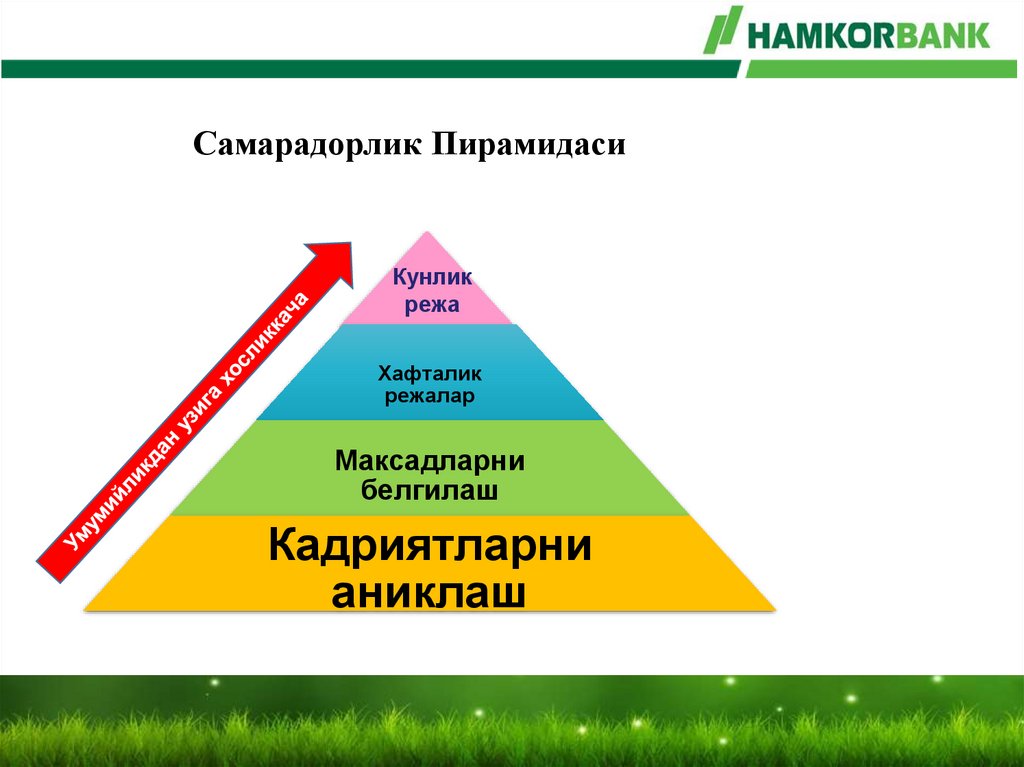 HAMKORBANK

Самарадорлик Пирамидаси

Умумийликдан узига хосликкача

Кунлик режа

Хафталик режалар

Максадларни белгилаш

Кадриятларни аниклаш